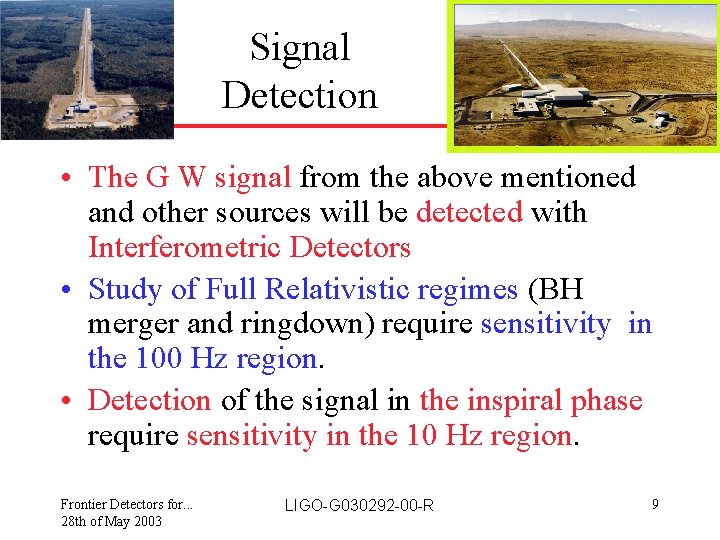 Signal Detection

• The G W signal from the above mentioned and other sources will be detected with Interferometric Detectors

• Study of Full Relativistic regimes (BH merger and ringdown) require sensitivity in the 100 Hz region.

• Detection of the signal in the inspiral phase require sensitivity in the 10 Hz region.

Frontier Detectors for...
28th of May 2003

LIGO-G030292-00-R

9